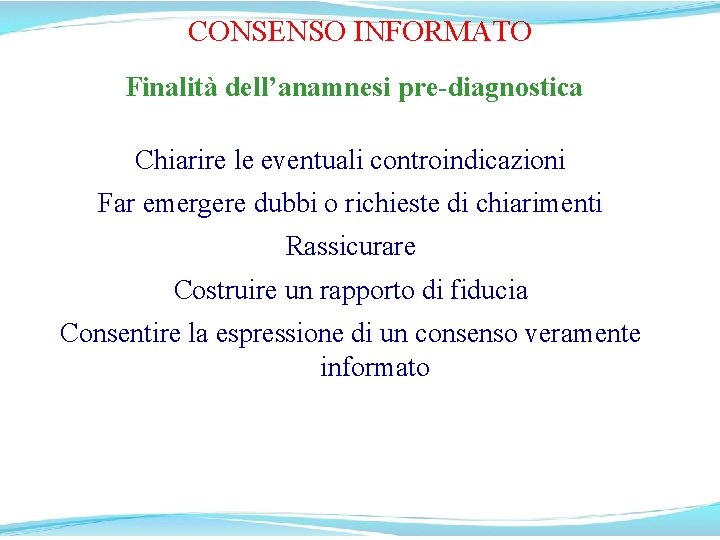 CONSENSO INFORMATO

Finalità dell’anamnesi pre-diagnostica

Chiarire le eventuali controindicazioni

Far emergere dubbi o richieste di chiarimenti

Rassicurare

Costruire un rapporto di fiducia

Consentire la espressione di un consenso veramente informato